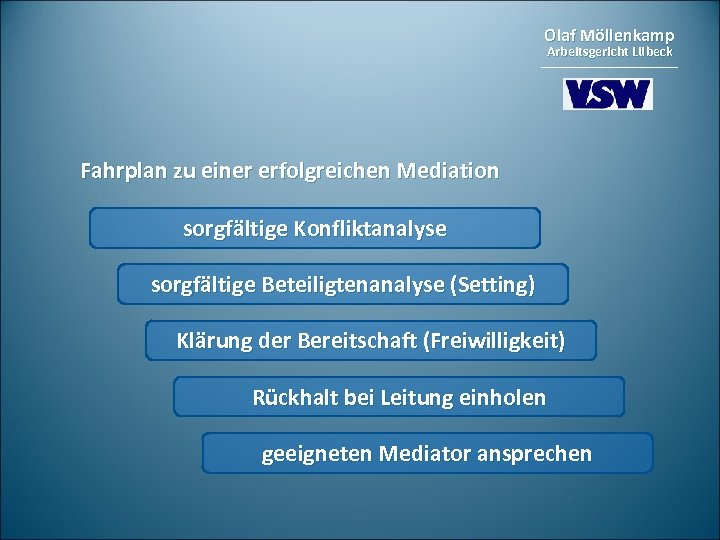 Olaf Möllenkamp
Arbeitsgericht Lübeck

VSW

Fahrplan zu einer erfolgreichen Mediation

sorgfältige Konfliktanalyse

sorgfältige Beteiligtenanalyse (Setting)

Klärung der Bereitschaft (Freiwilligkeit)

Rückhalt bei Leitung einholen

geeigneten Mediator ansprechen